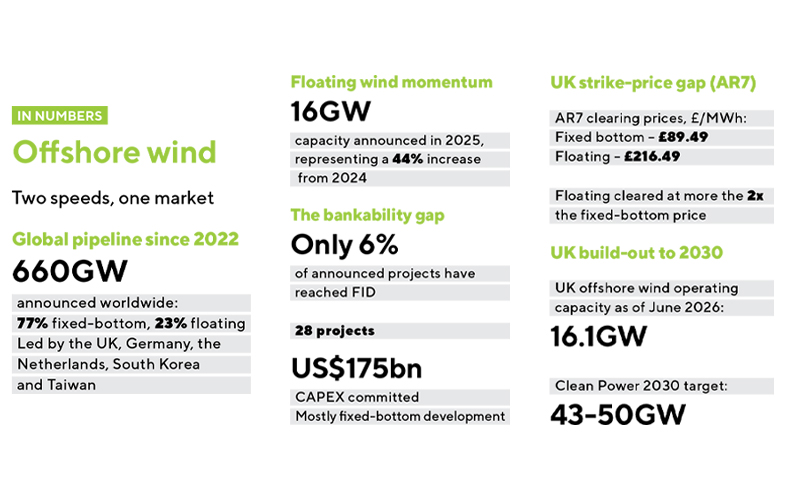 IN NUMBERS

Offshore wind

Two speeds, one market

Global pipeline since 2022

660GW

announced worldwide:
77% fixed-bottom, 23% floating
Led by the UK, Germany, the Netherlands, South Korea and Taiwan

Floating wind momentum

16GW

capacity announced in 2025, representing a 44% increase from 2024

The bankability gap

Only 6%

of announced projects have reached FID

28 projects

US$175bn

CAPEX committed
Mostly fixed-bottom development

UK strike-price gap (AR7)

AR7 clearing prices, £/MWh:
Fixed bottom – £89.49
Floating – £216.49

Floating cleared at more the 2x the fixed-bottom price

UK build-out to 2030

UK offshore wind operating capacity as of June 2026:

16.1GW

Clean Power 2030 target:

43–50GW